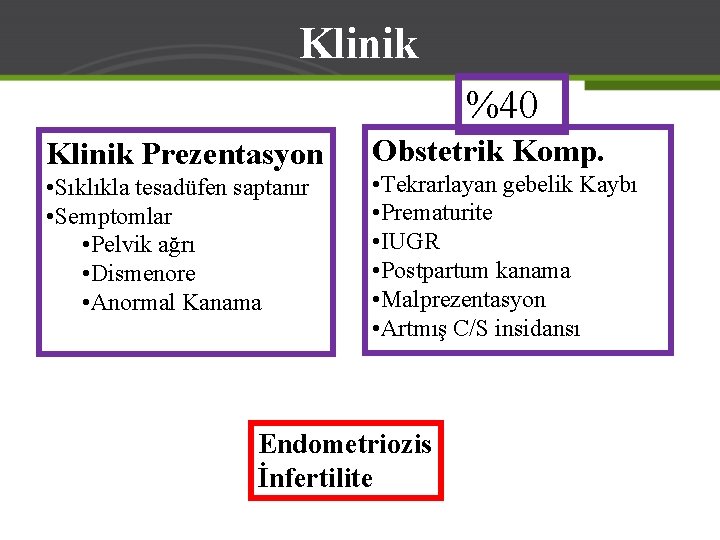 Klinik

%40

Klinik Prezentasyon
•Sıklıkla tesadüfen saptanır
•Semptomlar
•Pelvik ağrı
•Dismenore
•Anormal Kanama

Obstetrik Komp.
•Tekrarlayan gebelik Kaybı
•Prematurite
•IUGR
•Postpartum kanama
•Malprezentasyon
•Artmış C/S insidansı

Endometriozis
İnfertilite